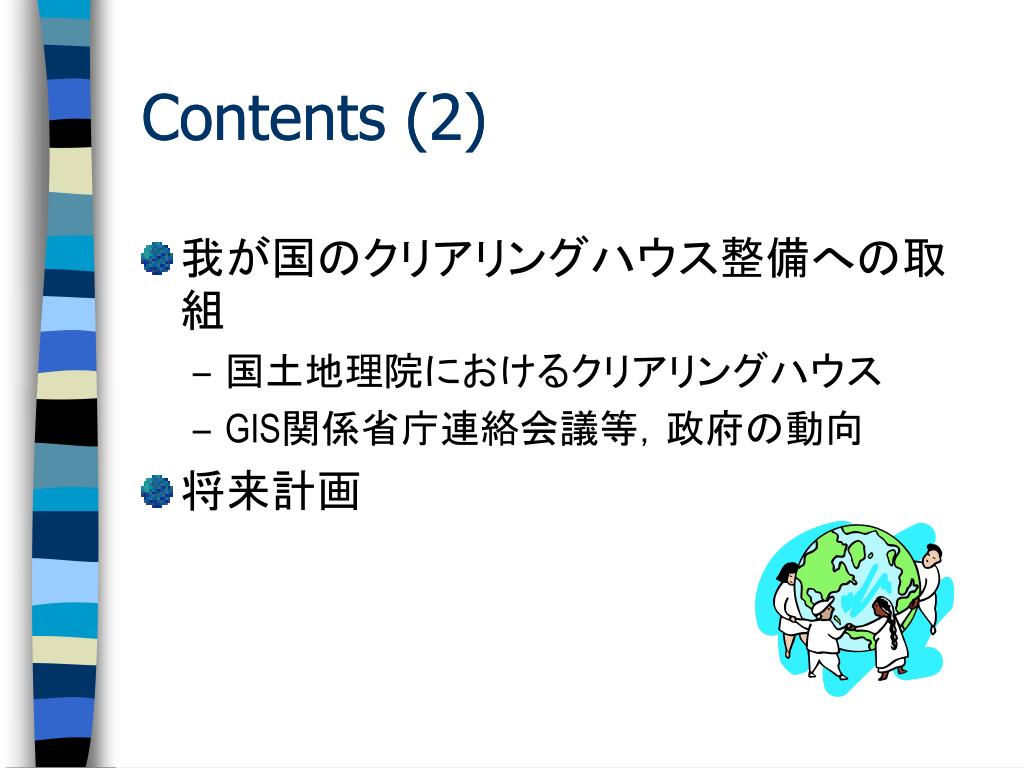 Contents (2)

我が国のクリアリングハウス整備への取組

– 国土地理院におけるクリアリングハウス

– GIS関係省庁連絡会議等，政府の動向

将来計画